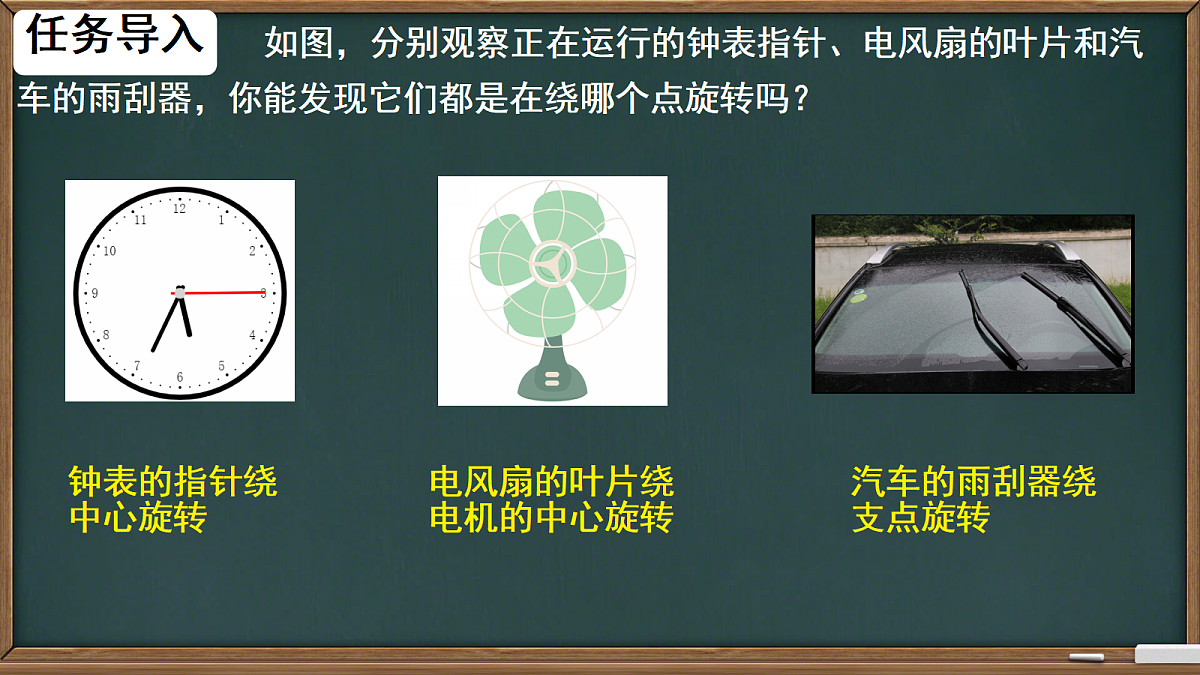 任务导入

如图，分别观察正在运行的钟表指针、电风扇的叶片和汽车的雨刮器，你能发现它们都是在绕哪个点旋转吗？

12
1
2
3
4
5
6
7
8
9
10
11

钟表的指针绕中心旋转

电风扇的叶片绕电机的中心旋转

汽车的雨刮器绕支点旋转